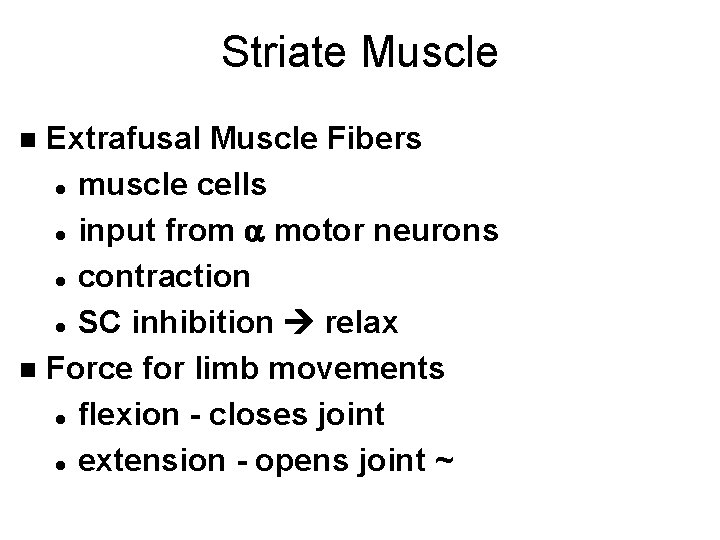 Striate Muscle

■ Extrafusal Muscle Fibers
• muscle cells
• input from $\alpha$ motor neurons
• contraction
• SC inhibition → relax

■ Force for limb movements
• flexion - closes joint
• extension - opens joint ~